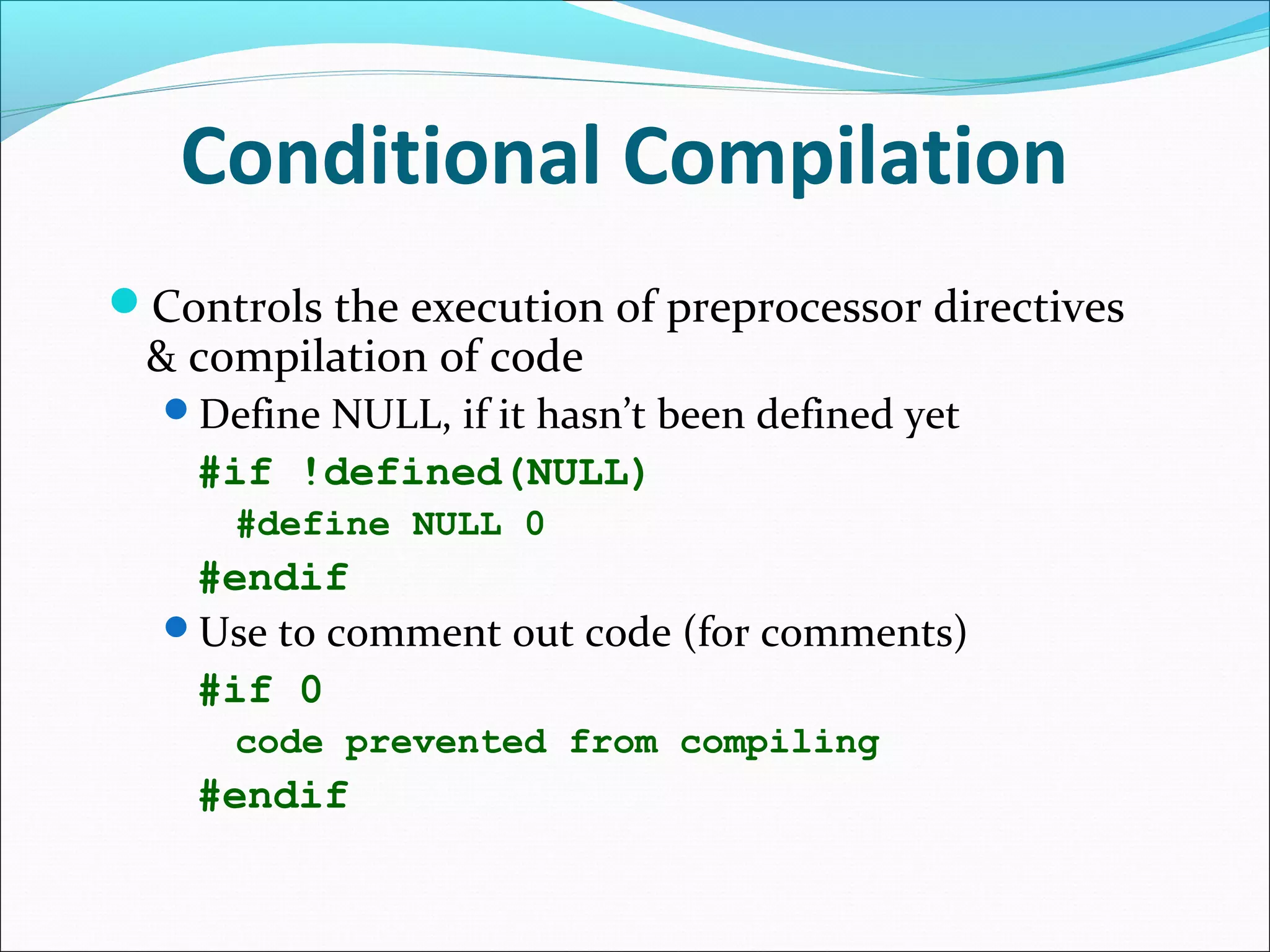 Conditional Compilation

Controls the execution of preprocessor directives & compilation of code

Define NULL, if it hasn’t been defined yet

#if !defined(NULL)
  #define NULL 0
#endif

Use to comment out code (for comments)

#if 0
  code prevented from compiling
#endif